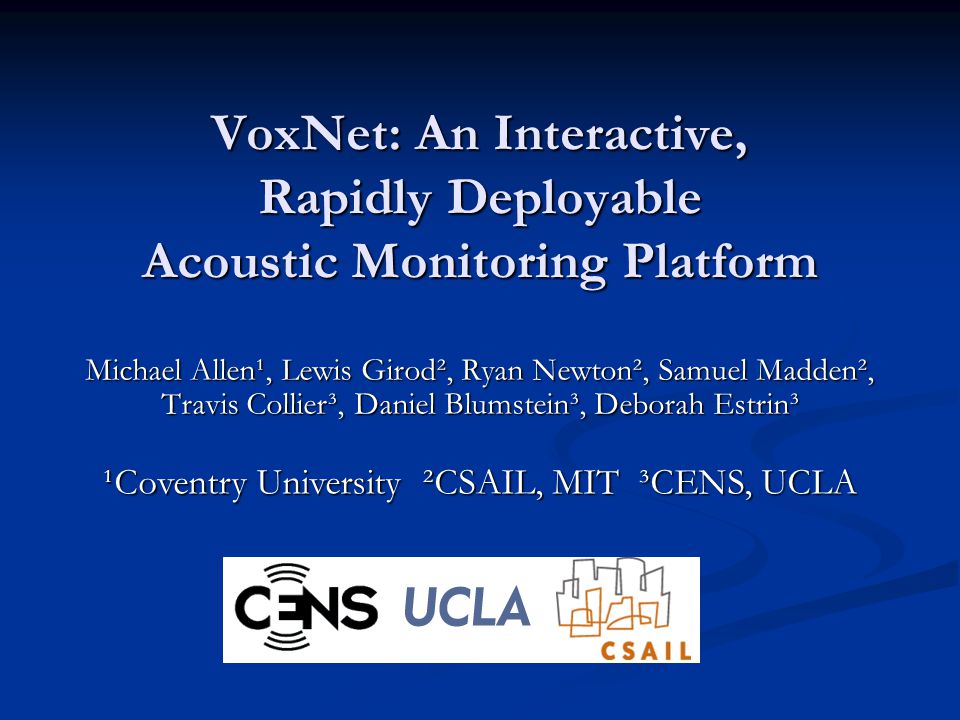 VoxNet: An Interactive, Rapidly Deployable Acoustic Monitoring Platform

Michael Allen¹, Lewis Girod², Ryan Newton², Samuel Madden², Travis Collier³, Daniel Blumstein³, Deborah Estrin³

¹Coventry University ²CSAIL, MIT ³CENS, UCLA

CENS UCLA CSAIL